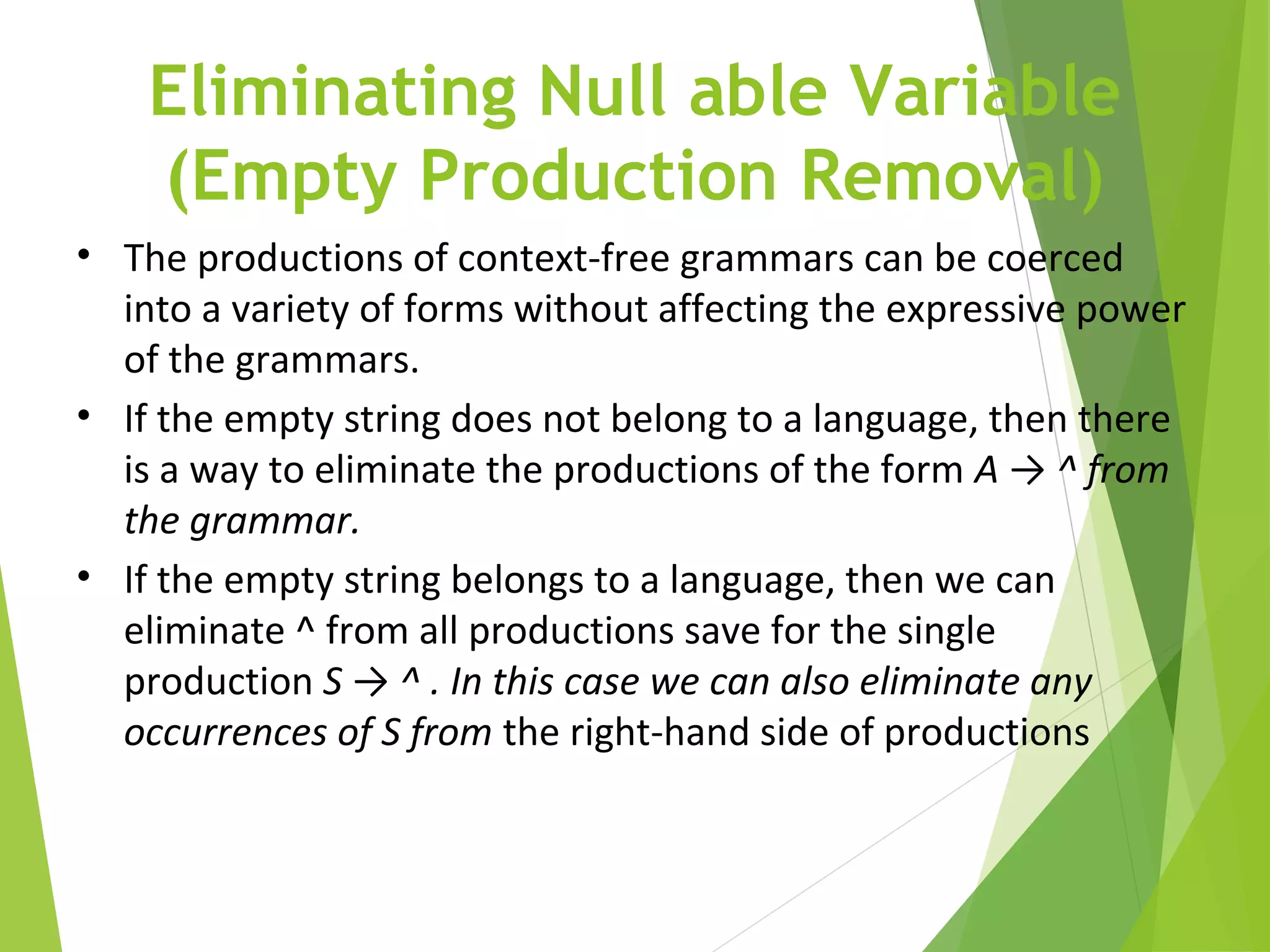 Eliminating Null able Variable (Empty Production Removal)

• The productions of context-free grammars can be coerced into a variety of forms without affecting the expressive power of the grammars.

• If the empty string does not belong to a language, then there is a way to eliminate the productions of the form A → ^ from the grammar.

• If the empty string belongs to a language, then we can eliminate ^ from all productions save for the single production S → ^ . In this case we can also eliminate any occurrences of S from the right-hand side of productions